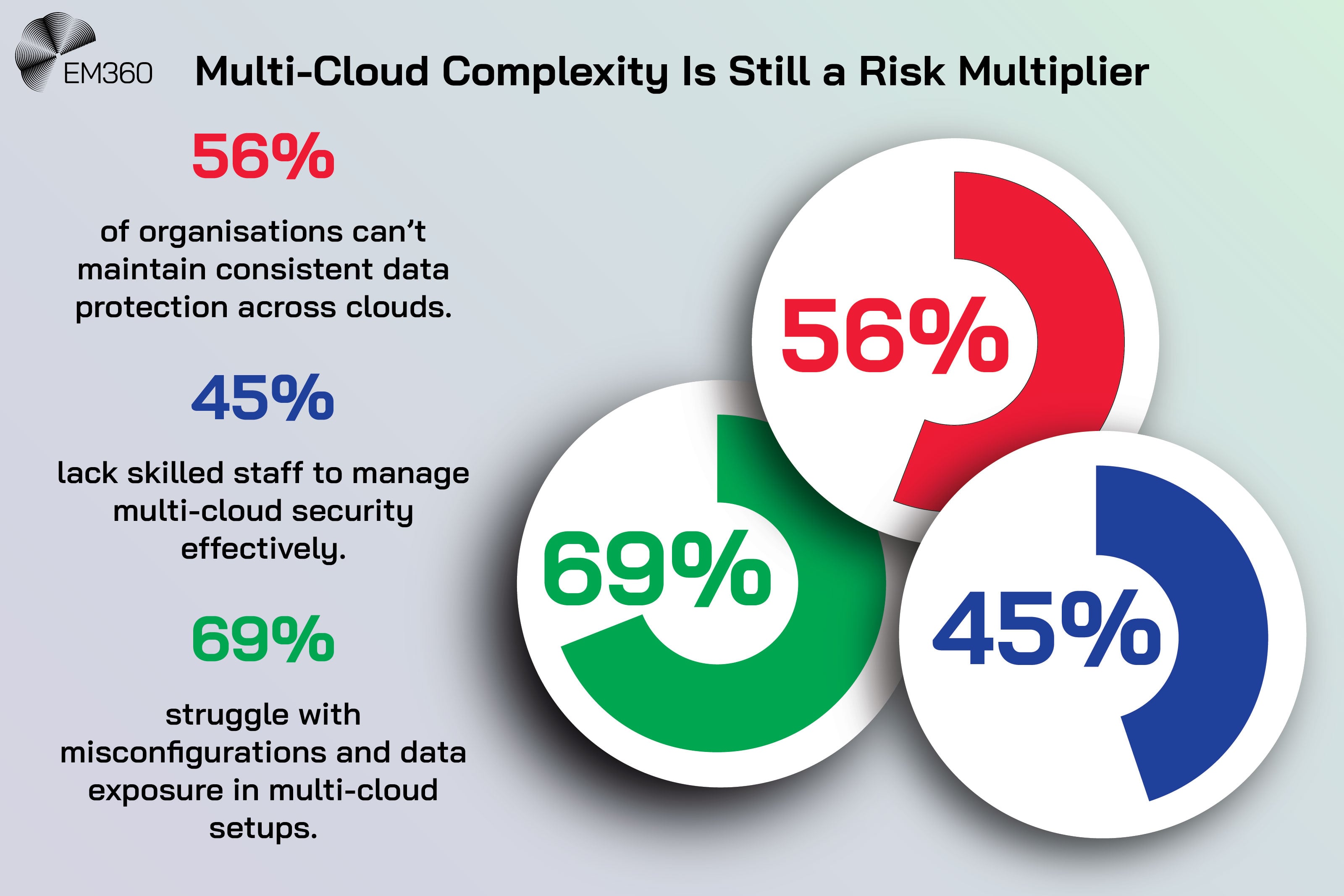 EM360

Multi-Cloud Complexity Is Still a Risk Multiplier

56%

of organisations can't maintain consistent data protection across clouds.

45%

lack skilled staff to manage multi-cloud security effectively.

69%

struggle with misconfigurations and data exposure in multi-cloud setups.

56%

69%

45%